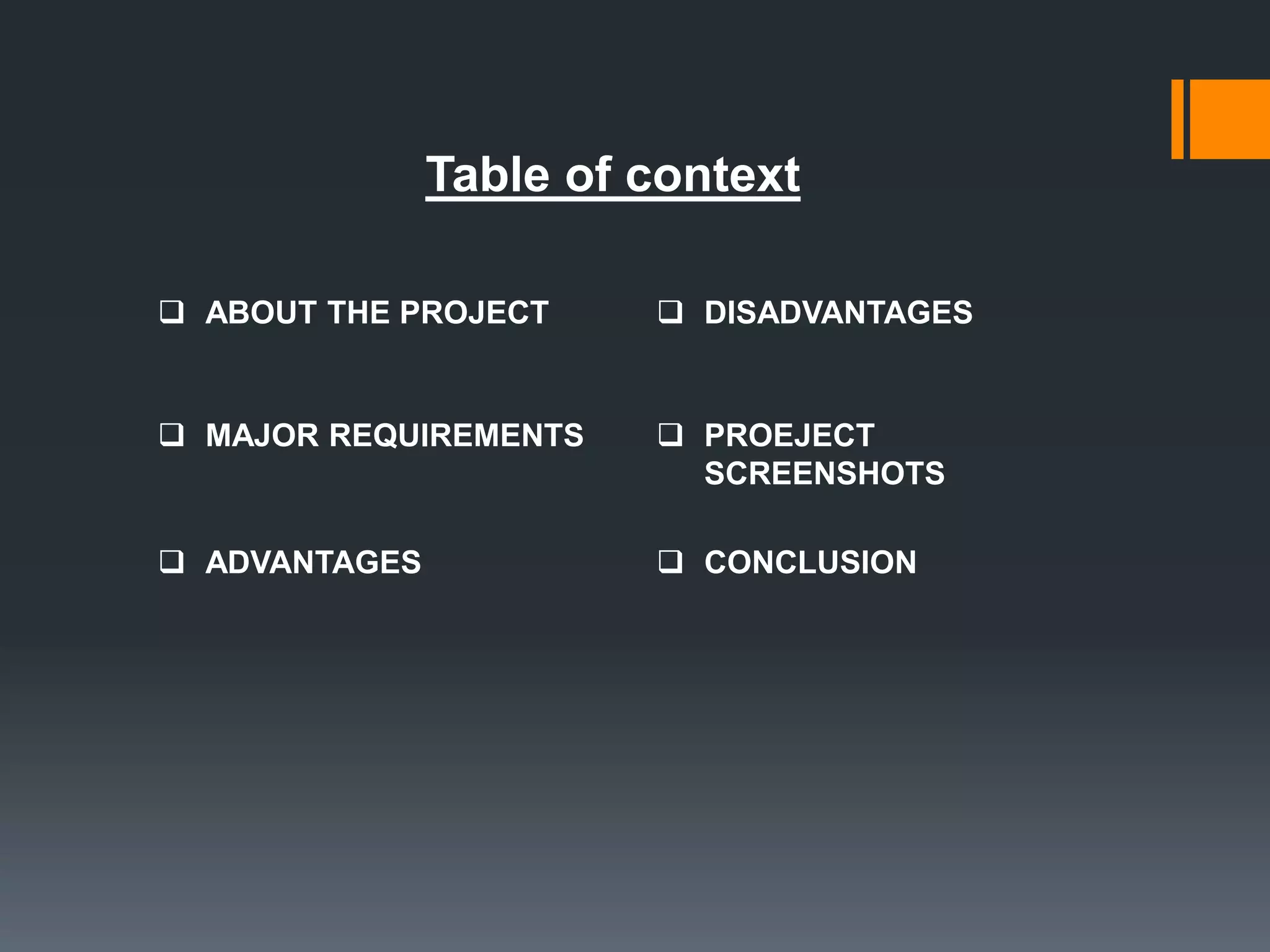 Table of context

❑ ABOUT THE PROJECT

❑ MAJOR REQUIREMENTS

❑ ADVANTAGES

❑ DISADVANTAGES

❑ PROEJECT SCREENSHOTS

❑ CONCLUSION